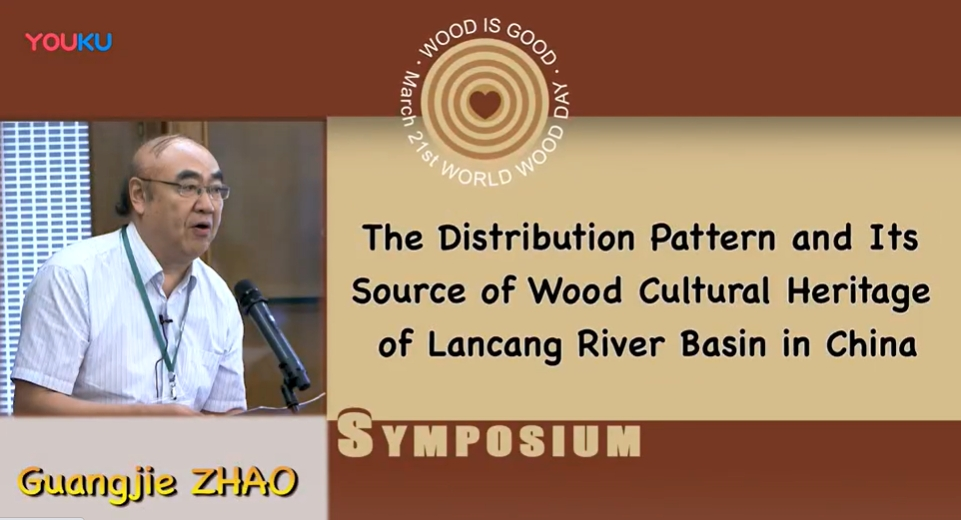 YOUKU

· WOOD IS GOOD ·
March 21st WORLD WOOD DAY

The Distribution Pattern and Its Source of Wood Cultural Heritage of Lancang River Basin in China

SYMPOSIUM

Guangjie ZHAO